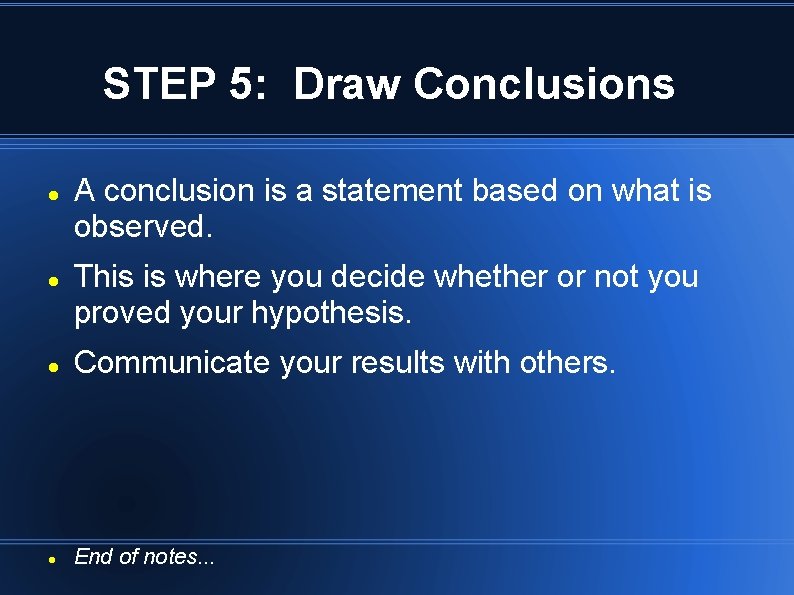 STEP 5:  Draw Conclusions

- A conclusion is a statement based on what is observed.
- This is where you decide whether or not you proved your hypothesis.
- Communicate your results with others.

- End of notes...